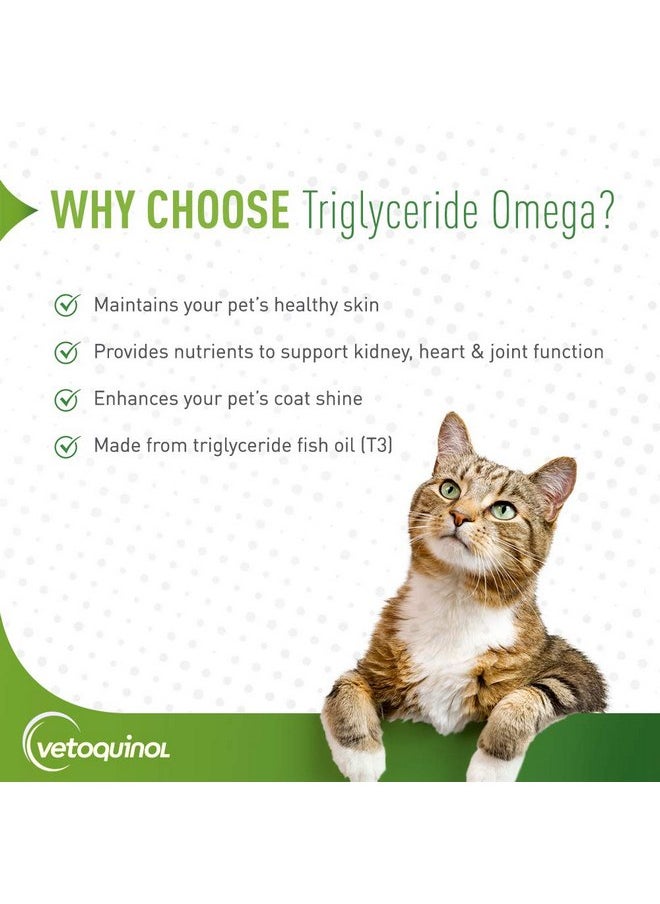 WHY CHOOSE Triglyceride Omega?

Maintains your pet's healthy skin

Provides nutrients to support kidney, heart & joint function

Enhances your pet's coat shine

Made from triglyceride fish oil (T3)

vetoquinol